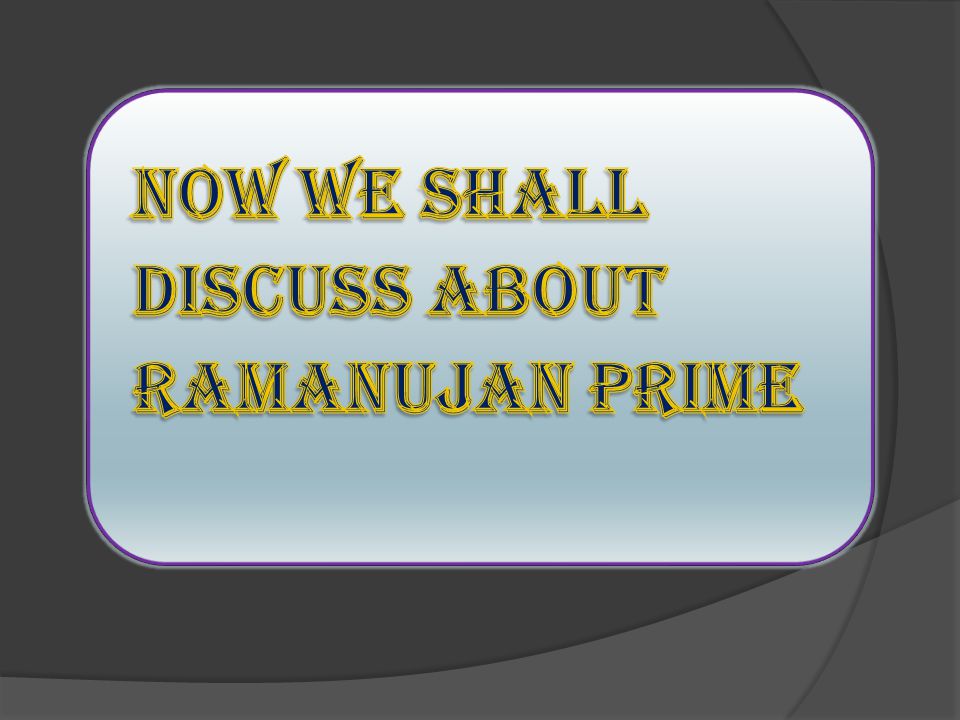 NOW WE SHALL DISCUSS ABOUT RAMANUJAN PRIME